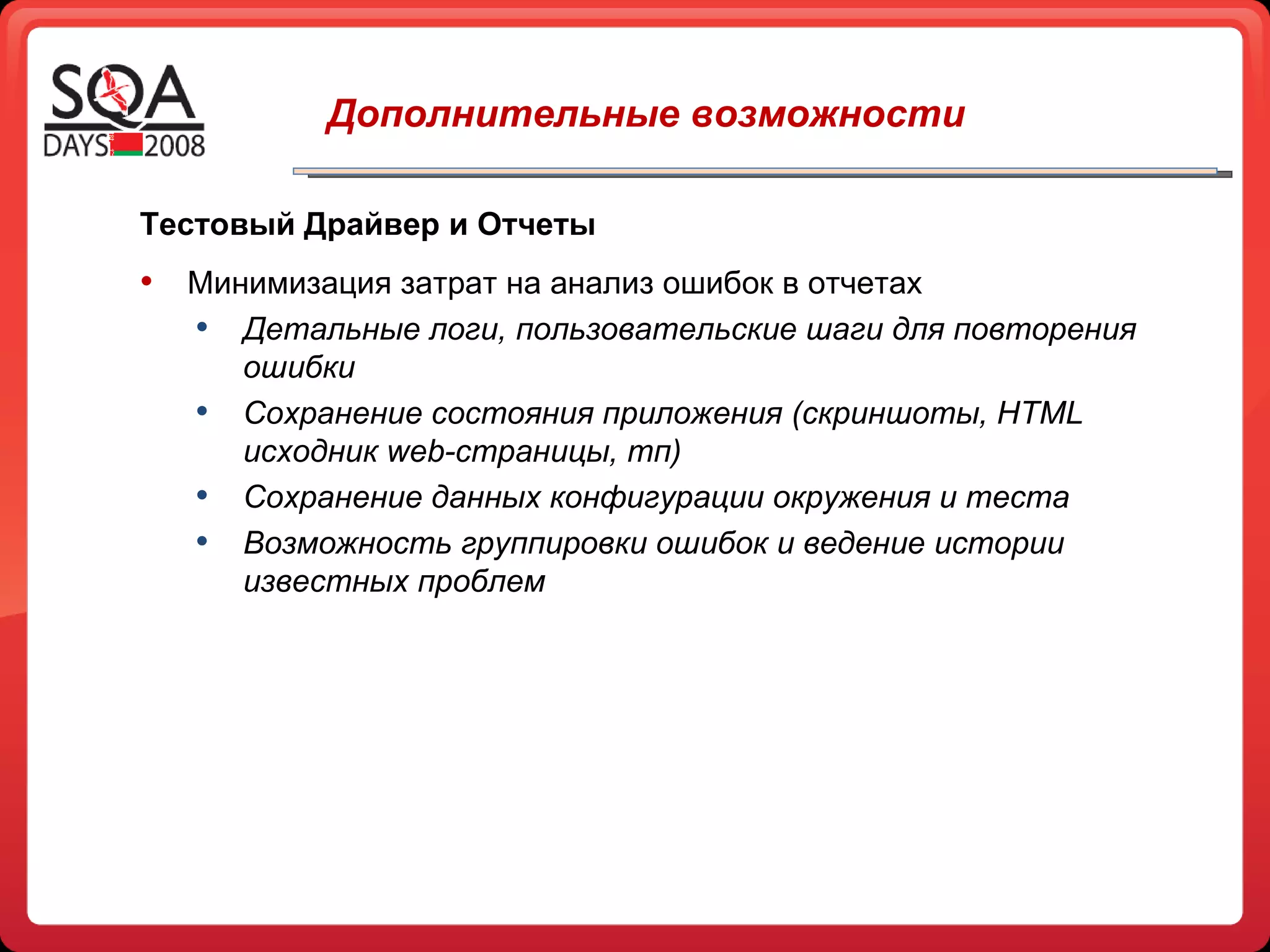 SQA
DAYS 2008

Дополнительные возможности

Тестовый Драйвер и Отчеты

• Минимизация затрат на анализ ошибок в отчетах
  • Детальные логи, пользовательские шаги для повторения ошибки
  • Сохранение состояния приложения (скриншоты, HTML исходник web-страницы, тп)
  • Сохранение данных конфигурации окружения и теста
  • Возможность группировки ошибок и ведение истории известных проблем